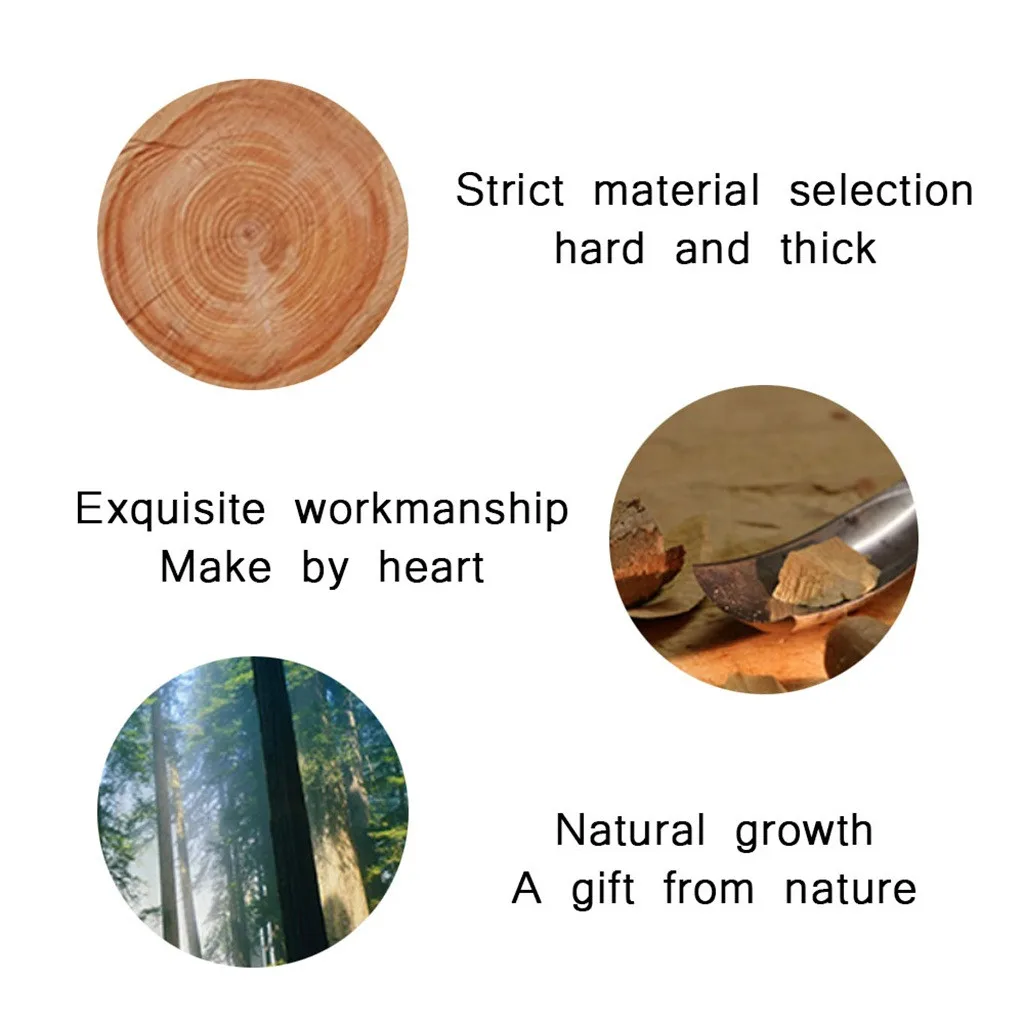 Strict material selection
hard and thick

Exquisite workmanship
Make by heart

Natural growth
A gift from nature